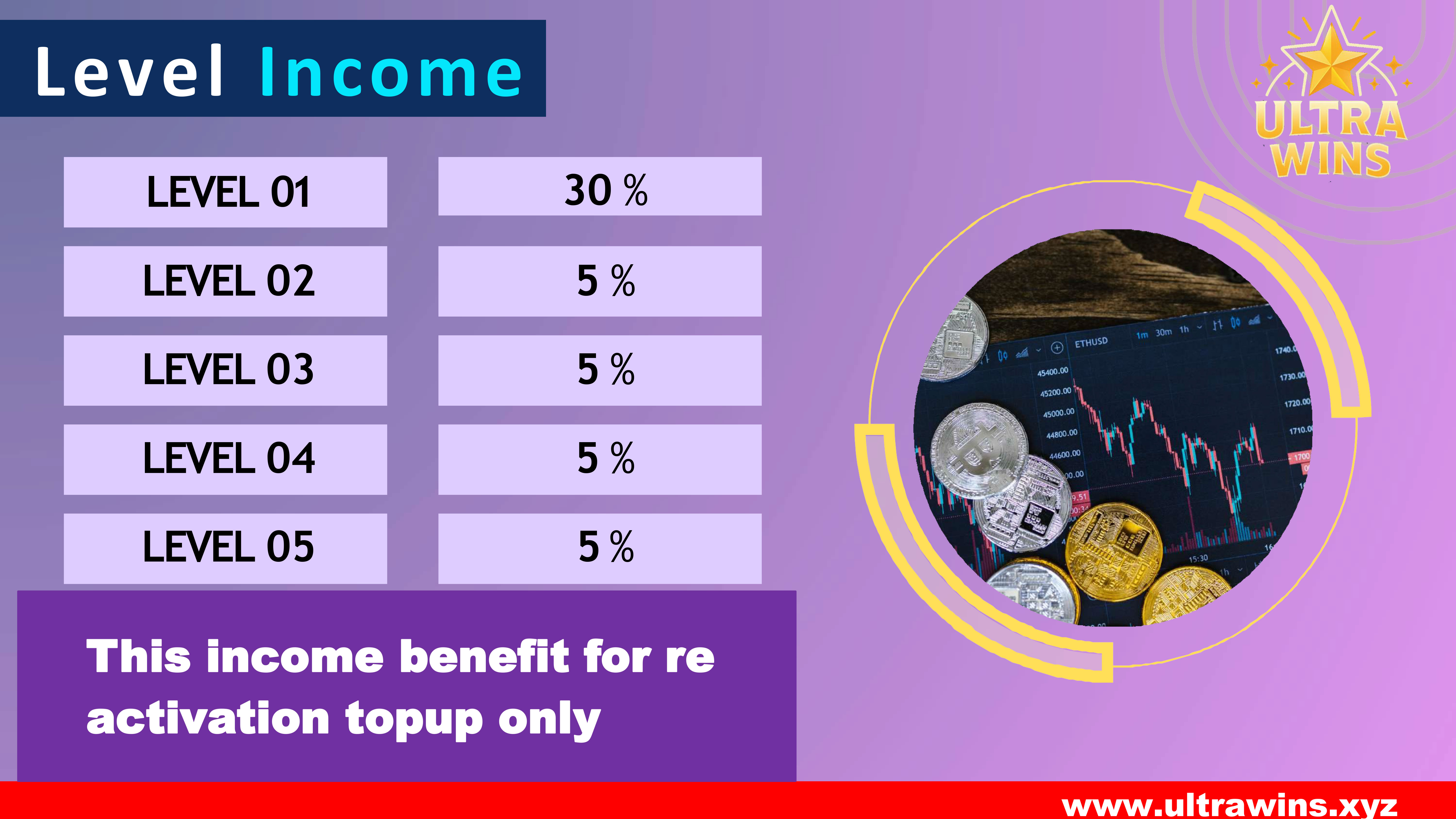 Level Income

ULTRA WINS

| LEVEL 01 | 30 % |
|---|---|
| LEVEL 02 | 5 % |
| LEVEL 03 | 5 % |
| LEVEL 04 | 5 % |
| LEVEL 05 | 5 % |

ETHUSD 1m 30m 1h
45400.00
45200.00
45000.00
44800.00
44600.00
1740.0
1730.00
1720.00
1710.0
1700
15:30

This income benefit for re activation topup only

www.ultrawins.xyz